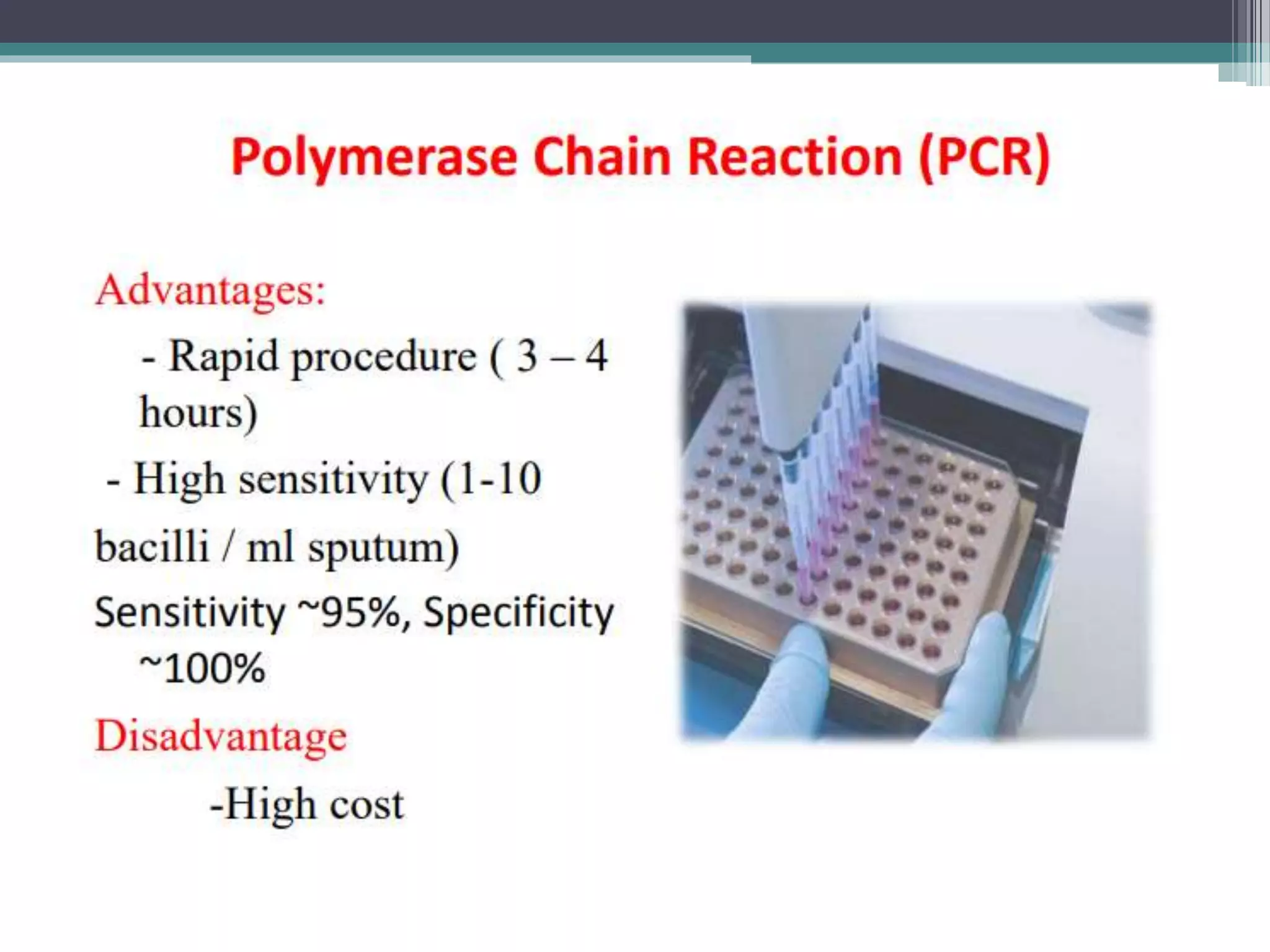 Polymerase Chain Reaction (PCR)

Advantages:

- Rapid procedure ( 3 – 4 hours)

- High sensitivity (1-10 bacilli / ml sputum)

Sensitivity ~95%, Specificity ~100%

Disadvantage

-High cost